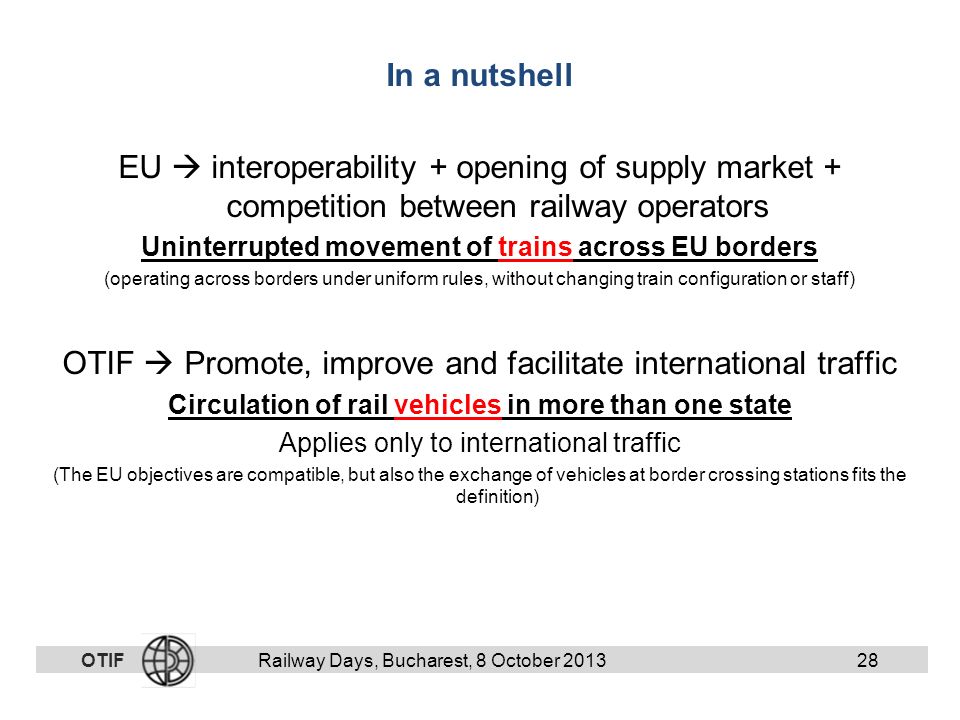 In a nutshell

EU → interoperability + opening of supply market + competition between railway operators

Uninterrupted movement of trains across EU borders

(operating across borders under uniform rules, without changing train configuration or staff)

OTIF → Promote, improve and facilitate international traffic

Circulation of rail vehicles in more than one state

Applies only to international traffic

(The EU objectives are compatible, but also the exchange of vehicles at border crossing stations fits the definition)

OTIF Railway Days, Bucharest, 8 October 2013 28